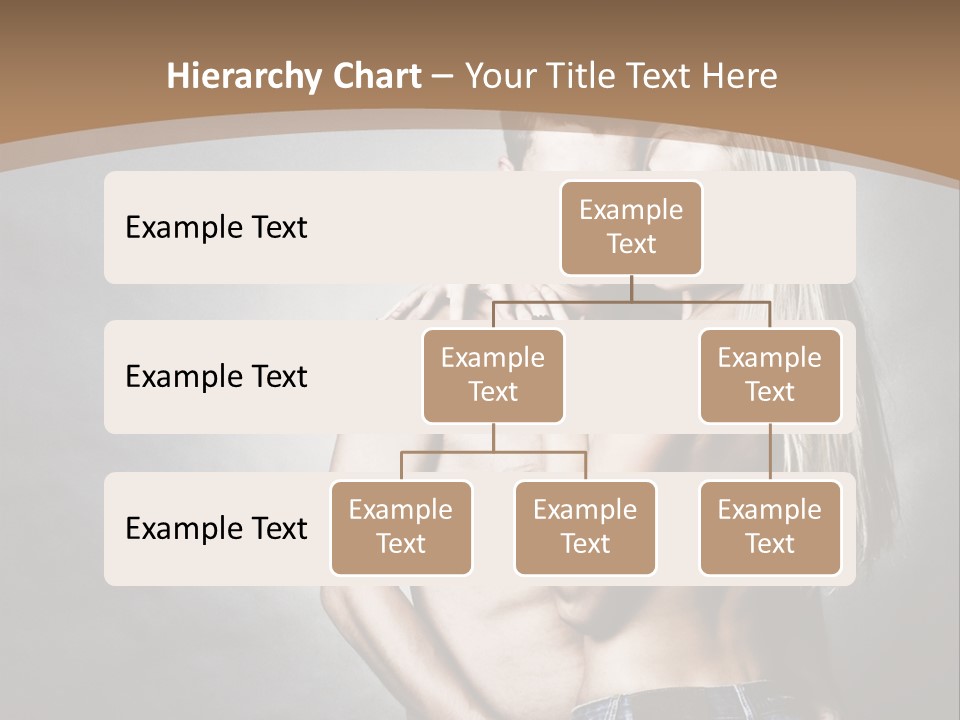 Hierarchy Chart – Your Title Text Here

Example Text

Example Text

Example Text

Example Text

Example Text

Example Text

Example Text

Example Text

Example Text